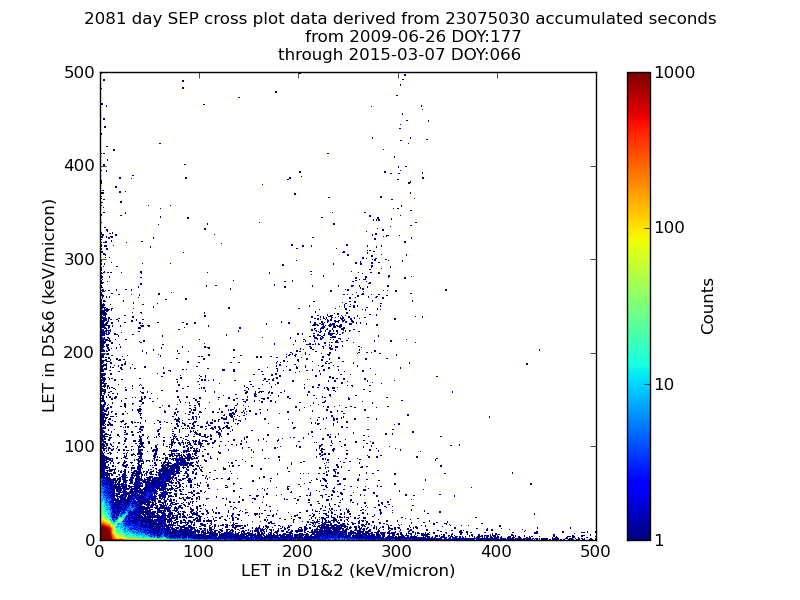 2081 day SEP cross plot data derived from 23075030 accumulated seconds
from 2009-06-26 DOY:177
through 2015-03-07 DOY:066

LET in D5&6 (keV/micron)

500
400
300
200
100
0

0
100
200
300
400
500

LET in D1&2 (keV/micron)

1000
100
10
1

Counts